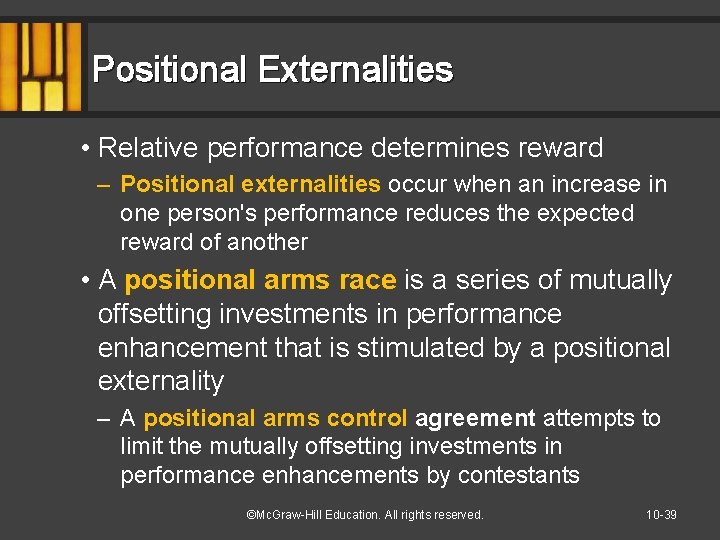 Positional Externalities

• Relative performance determines reward

– Positional externalities occur when an increase in one person's performance reduces the expected reward of another

• A positional arms race is a series of mutually offsetting investments in performance enhancement that is stimulated by a positional externality

– A positional arms control agreement attempts to limit the mutually offsetting investments in performance enhancements by contestants

©McGraw-Hill Education. All rights reserved.

10-39